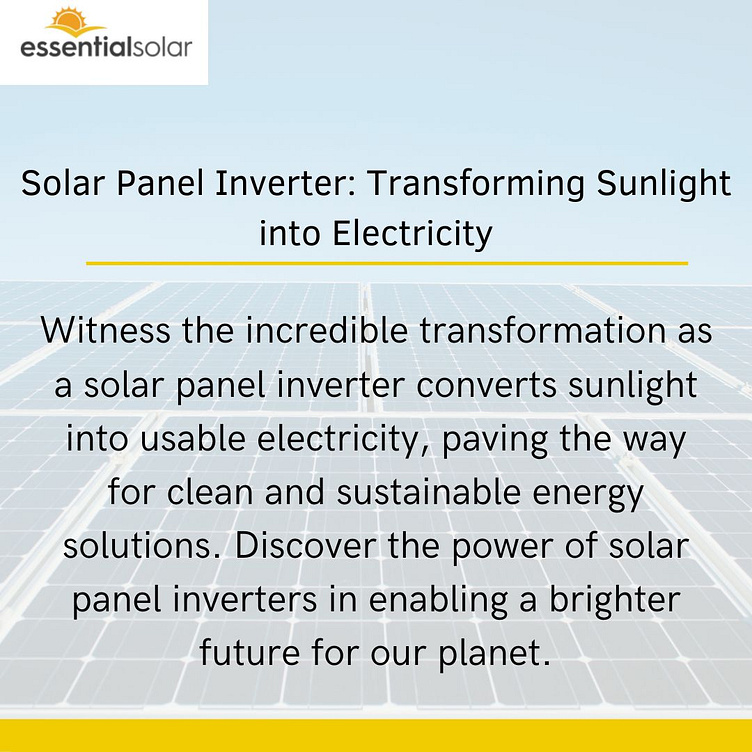 essentialsolar

Solar Panel Inverter: Transforming Sunlight into Electricity

Witness the incredible transformation as a solar panel inverter converts sunlight into usable electricity, paving the way for clean and sustainable energy solutions. Discover the power of solar panel inverters in enabling a brighter future for our planet.